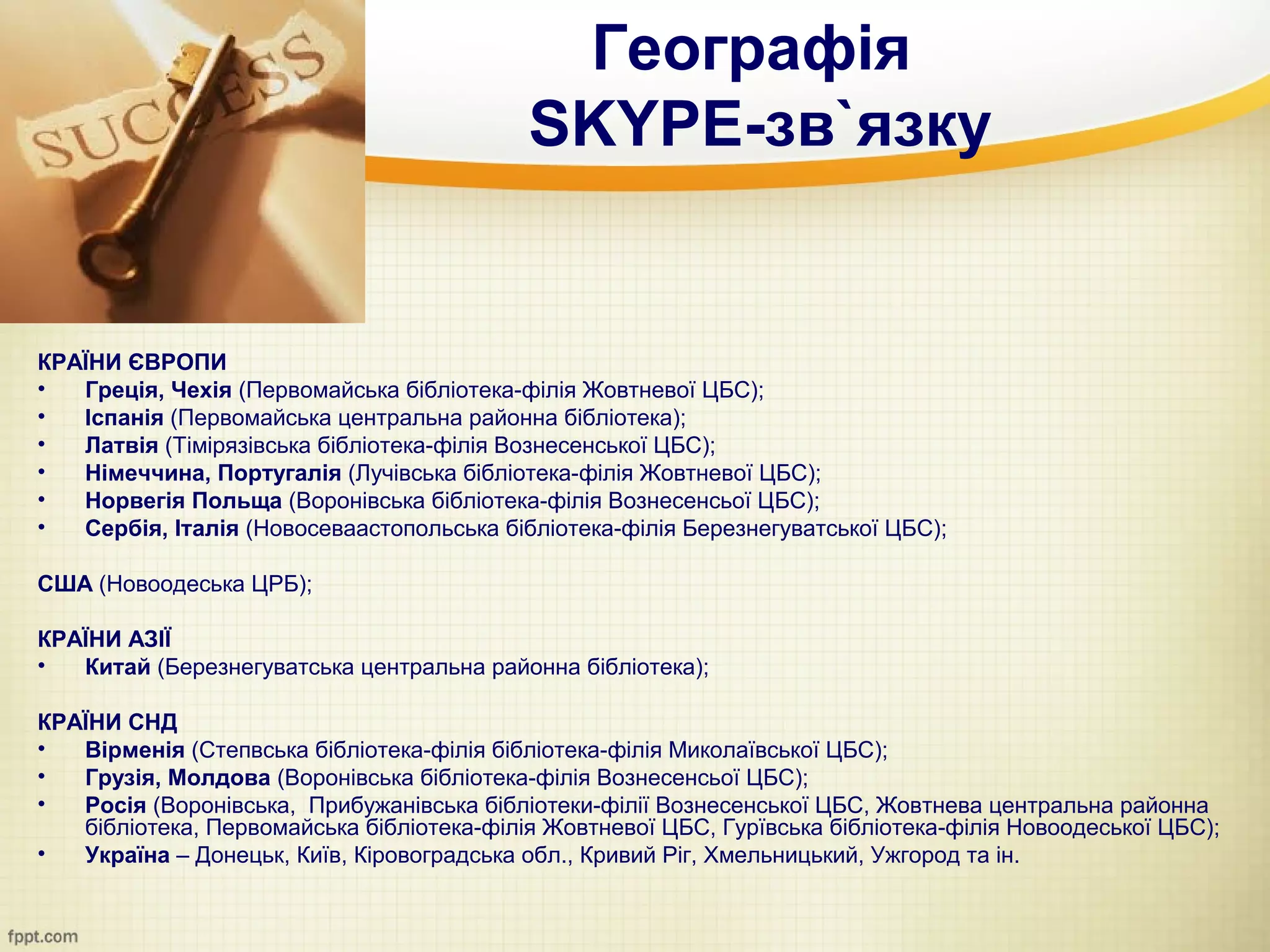 SUCCESS

Географія SKYPE-зв`язку

КРАЇНИ ЄВРОПИ
• Греція, Чехія (Первомайська бібліотека-філія Жовтневої ЦБС);
• Іспанія (Первомайська центральна районна бібліотека);
• Латвія (Тімірязівська бібліотека-філія Вознесенської ЦБС);
• Німеччина, Португалія (Лучівська бібліотека-філія Жовтневої ЦБС);
• Норвегія Польща (Воронівська бібліотека-філія Вознесенсьої ЦБС);
• Сербія, Італія (Новосеваастопольська бібліотека-філія Березнегуватської ЦБС);

США (Новоодеська ЦРБ);

КРАЇНИ АЗІЇ
• Китай (Березнегуватська центральна районна бібліотека);

КРАЇНИ СНД
• Вірменія (Степвська бібліотека-філія бібліотека-філія Миколаївської ЦБС);
• Грузія, Молдова (Воронівська бібліотека-філія Вознесенсьої ЦБС);
• Росія (Воронівська, Прибужанівська бібліотеки-філії Вознесенської ЦБС, Жовтнева центральна районна бібліотека, Первомайська бібліотека-філія Жовтневої ЦБС, Гурївська бібліотека-філія Новоодеської ЦБС);
• Україна – Донецьк, Київ, Кіровоградська обл., Кривий Ріг, Хмельницький, Ужгород та ін.

fppt.com